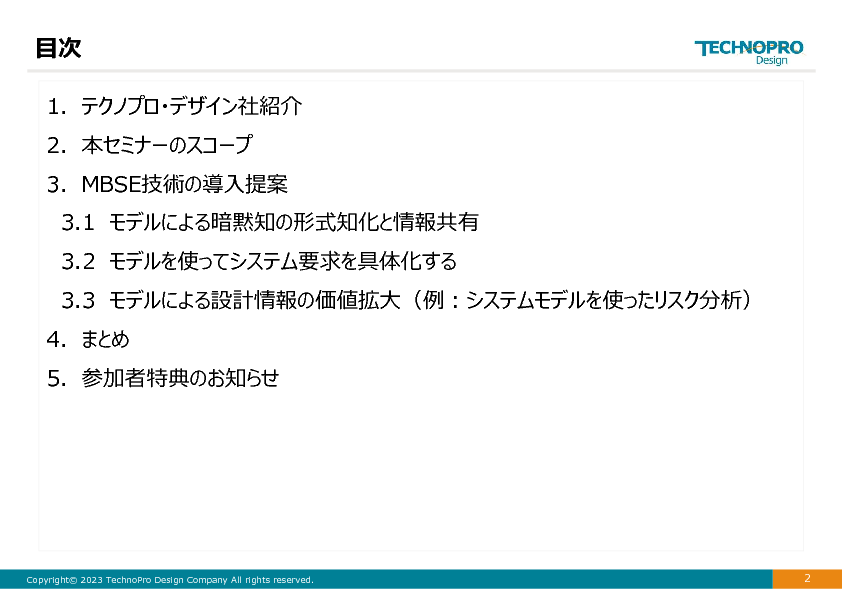 目次

TECHNOPRO Design

1. テクノプロ・デザイン社紹介
2. 本セミナーのスコープ
3. MBSE技術の導入提案
3.1 モデルによる暗黙知の形式知化と情報共有
3.2 モデルを使ってシステム要求を具体化する
3.3 モデルによる設計情報の価値拡大（例：システムモデルを使ったリスク分析）
4. まとめ
5. 参加者特典のお知らせ

Copyright© 2023 TechnoPro Design Company All rights reserved.

2